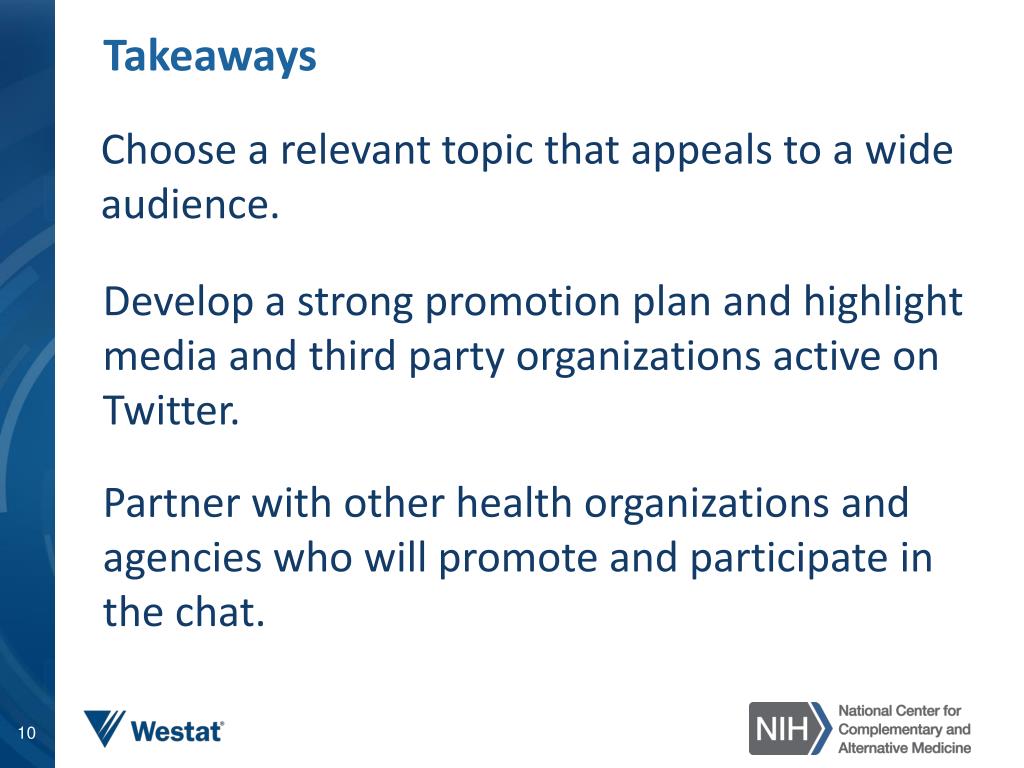 Takeaways

Choose a relevant topic that appeals to a wide audience.

Develop a strong promotion plan and highlight media and third party organizations active on Twitter.

Partner with other health organizations and agencies who will promote and participate in the chat.

10

Westat®

NIH National Center for Complementary and Alternative Medicine